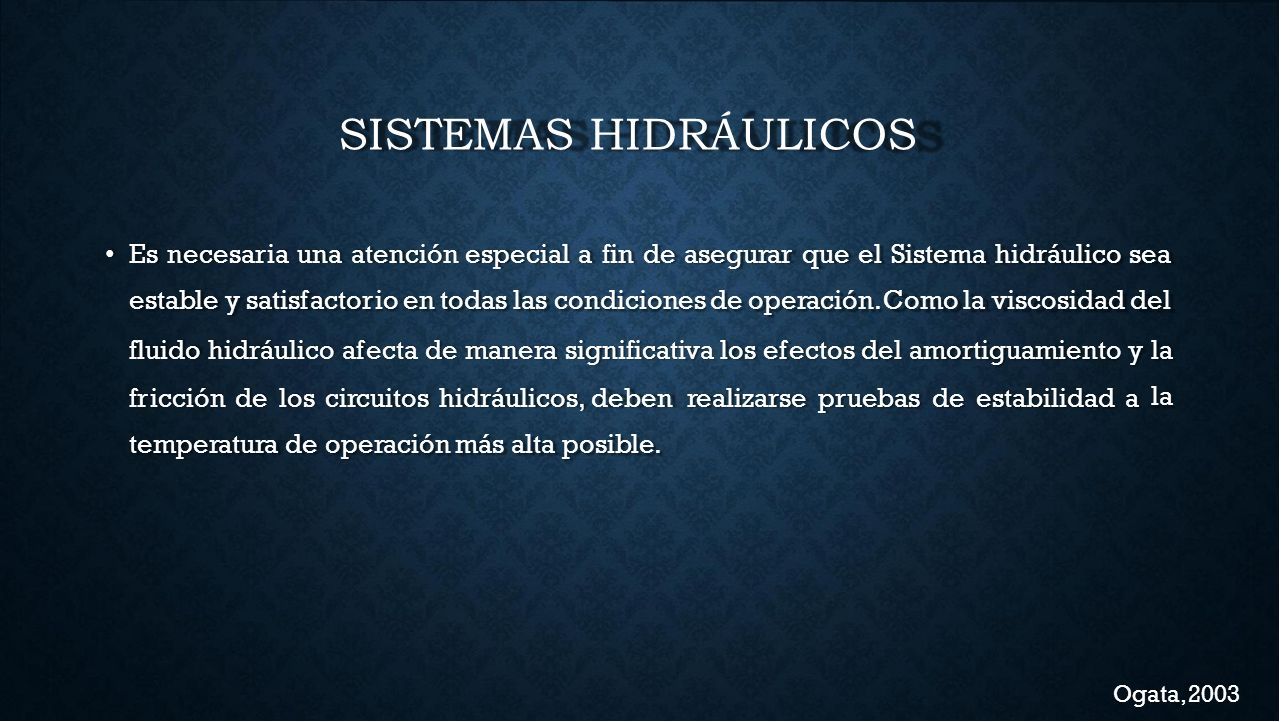 SISTEMAS HIDRÁULICOS

• Es necesaria una atención especial a fin de asegurar que el Sistema hidráulico sea estable y satisfactorio en todas las condiciones de operación. Como la viscosidad del fluido hidráulico afecta de manera significativa los efectos del amortiguamiento y la fricción de los circuitos hidráulicos, deben realizarse pruebas de estabilidad a la temperatura de operación más alta posible.

Ogata, 2003